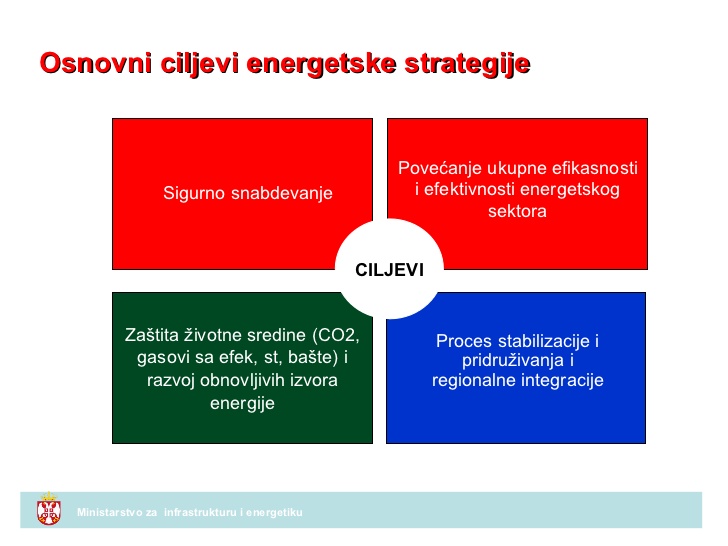 Osnovni ciljevi energetske strategije

Sigurno snabdevanje

Povećanje ukupne efikasnosti i efektivnosti energetskog sektora

CILJEVI

Zaštita životne sredine (CO2, gasovi sa efek, st, bašte) i razvoj obnovljivih izvora energije

Proces stabilizacije i pridruživanja i regionalne integracije

Ministarstvo za infrastrukturu i energetiku